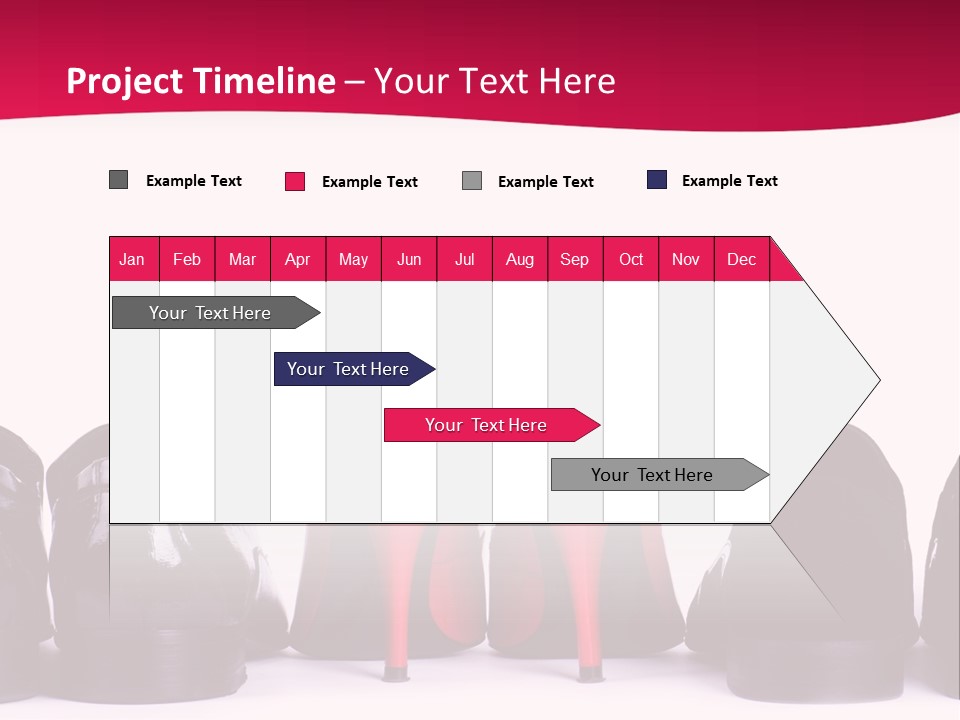 Project Timeline – Your Text Here

Example Text
Example Text
Example Text
Example Text

| Jan | Feb | Mar | Apr | May | Jun | Jul | Aug | Sep | Oct | Nov | Dec |
|---|---|---|---|---|---|---|---|---|---|---|---|

Your Text Here
Your Text Here
Your Text Here
Your Text Here